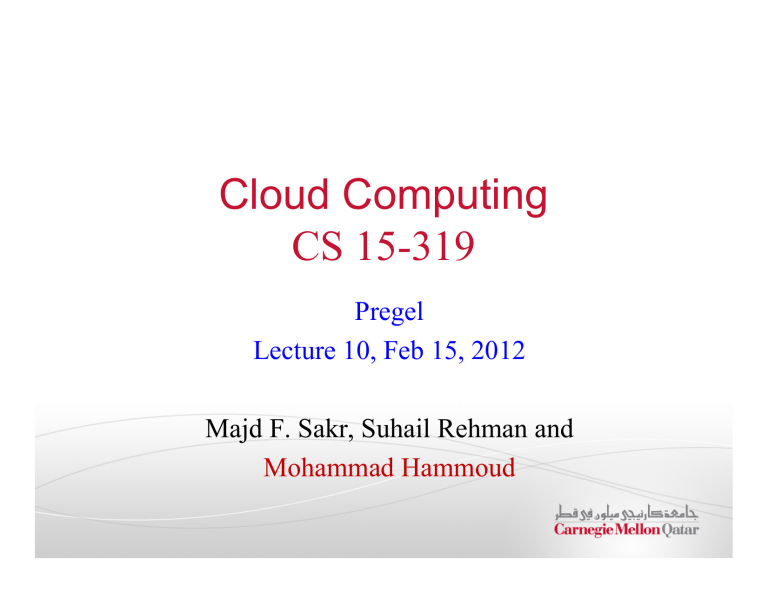 Cloud Computing
CS 15-319

Pregel
Lecture 10, Feb 15, 2012

Majd F. Sakr, Suhail Rehman and
Mohammad Hammoud

جامعة كارنيجي ميلون في قطر
Carnegie Mellon Qatar